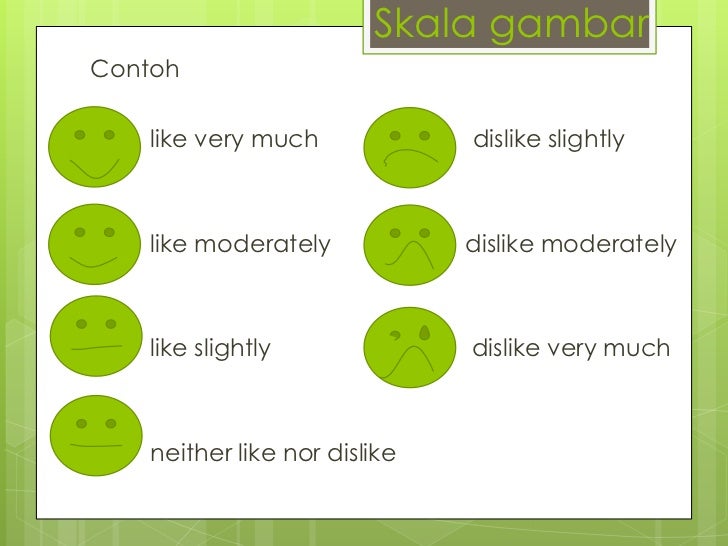 Skala gambar

Contoh

like very much

like moderately

like slightly

neither like nor dislike

dislike slightly

dislike moderately

dislike very much